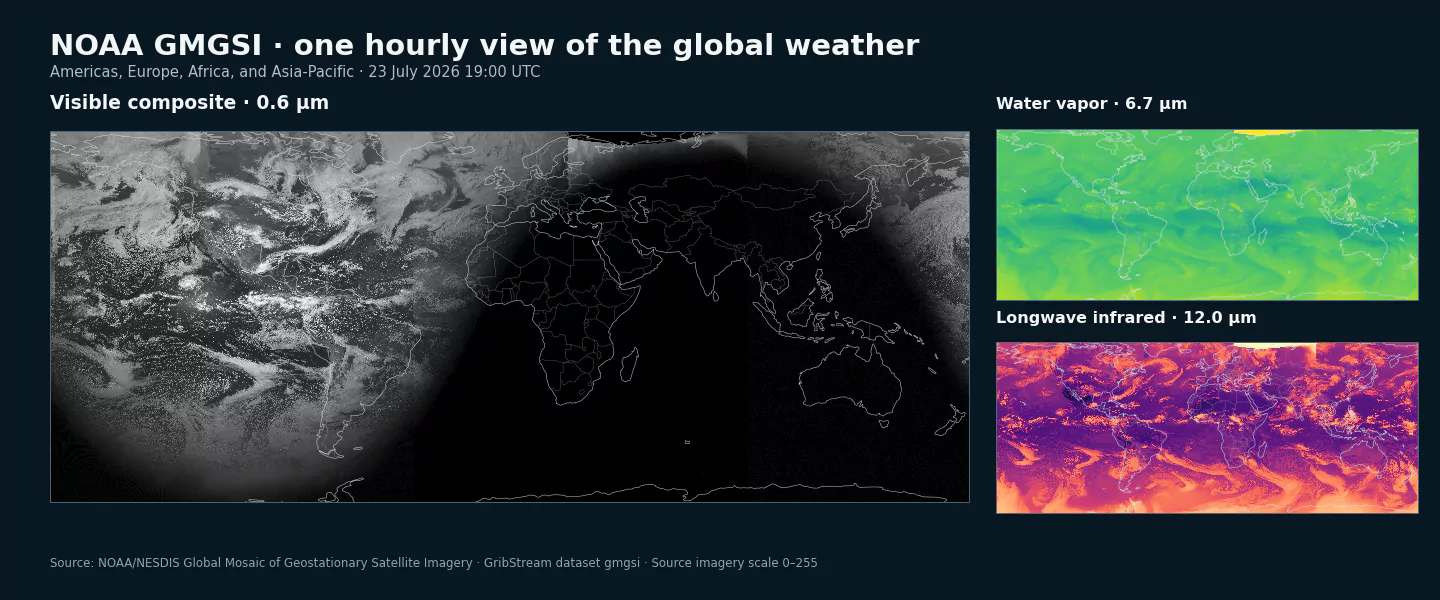 NOAA GMGSI · one hourly view of the global weather

Americas, Europe, Africa, and Asia-Pacific · 23 July 2026 19:00 UTC

Visible composite · 0.6 μm

Water vapor · 6.7 μm

Longwave infrared · 12.0 μm

Source: NOAA/NESDIS Global Mosaic of Geostationary Satellite Imagery · GribStream dataset gmgsi · Source imagery scale 0–255